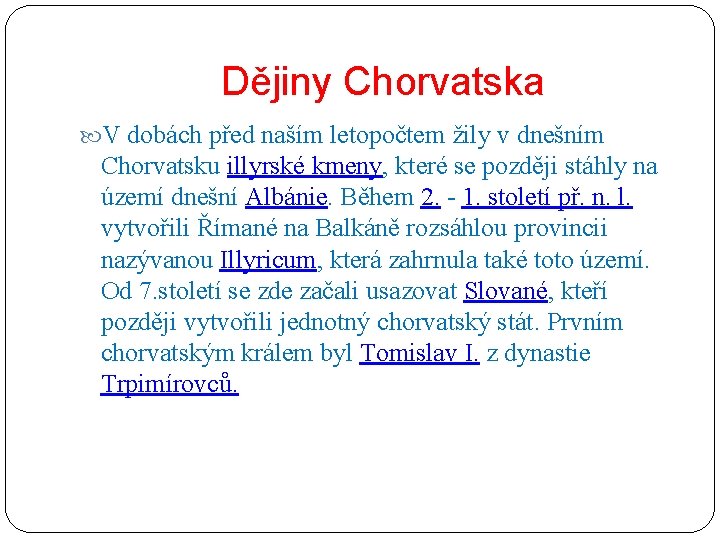 Dějiny Chorvatska

V dobách před naším letopočtem žily v dnešním Chorvatsku illyrské kmeny, které se později stáhly na území dnešní Albánie. Během 2. - 1. století př. n. l. vytvořili Římané na Balkáně rozsáhlou provincii nazývanou Illyricum, která zahrnula také toto území. Od 7.století se zde začali usazovat Slované, kteří později vytvořili jednotný chorvatský stát. Prvním chorvatským králem byl Tomislav I. z dynastie Trpimírovců.